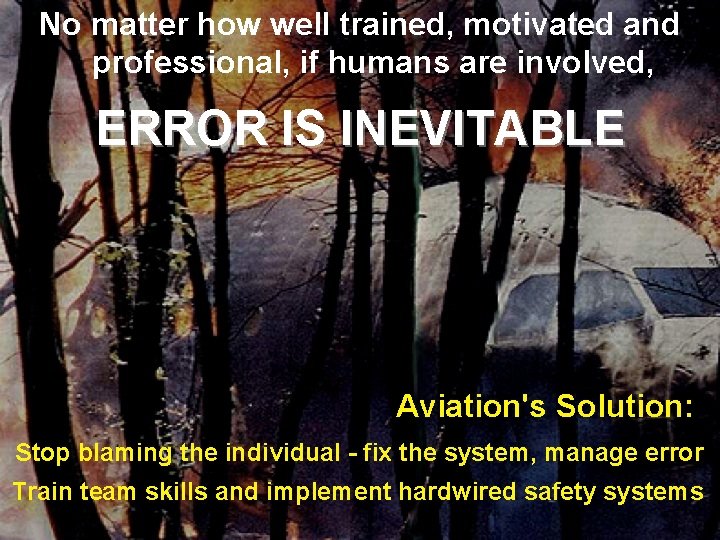 No matter how well trained, motivated and professional, if humans are involved,

ERROR IS INEVITABLE

Aviation's Solution:

Stop blaming the individual - fix the system, manage error

Train team skills and implement hardwired safety systems